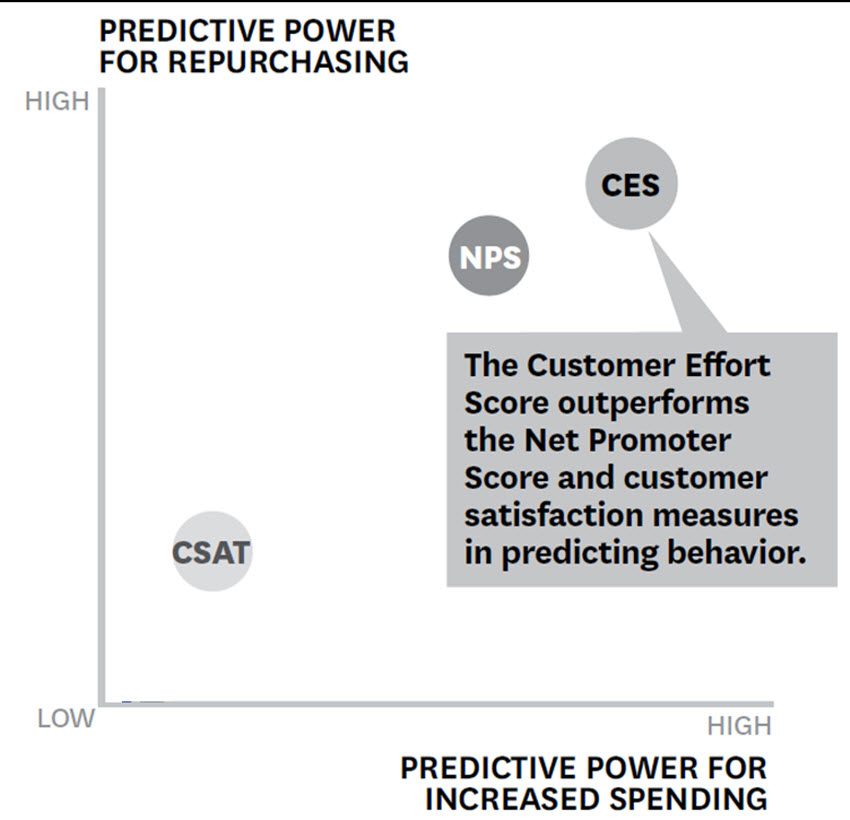 PREDICTIVE POWER FOR REPURCHASING

HIGH

CES

NPS

The Customer Effort Score outperforms the Net Promoter Score and customer satisfaction measures in predicting behavior.

CSAT

LOW

HIGH

PREDICTIVE POWER FOR INCREASED SPENDING